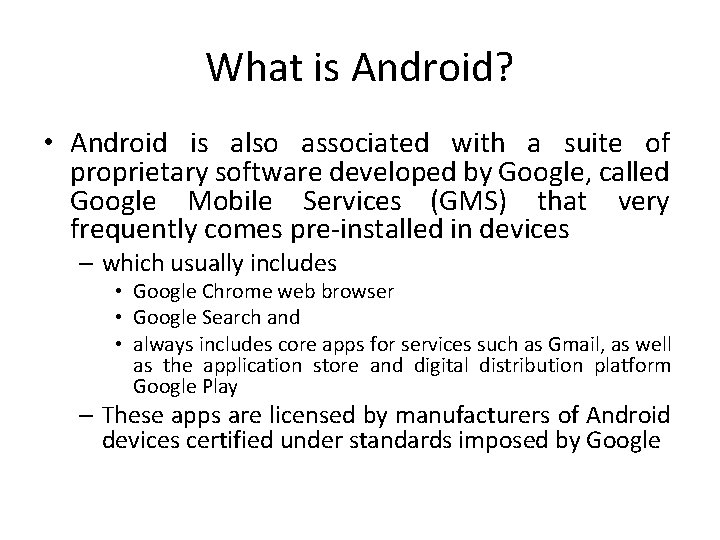 What is Android?

• Android is also associated with a suite of proprietary software developed by Google, called Google Mobile Services (GMS) that very frequently comes pre-installed in devices

– which usually includes

• Google Chrome web browser

• Google Search and

• always includes core apps for services such as Gmail, as well as the application store and digital distribution platform Google Play

– These apps are licensed by manufacturers of Android devices certified under standards imposed by Google